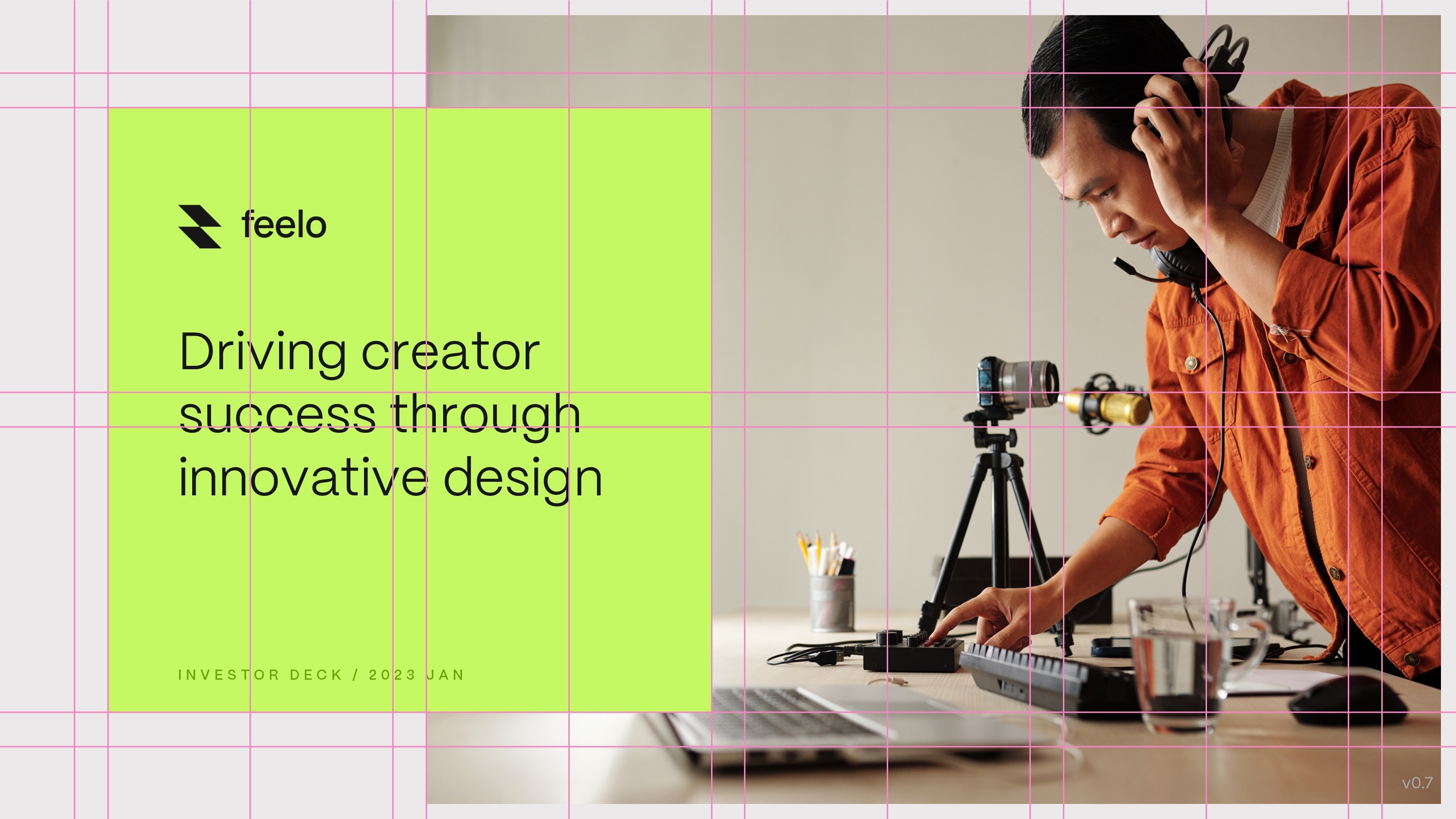 feelo

Driving creator success through innovative design

INVESTOR DECK / 2023 JAN

v0.7